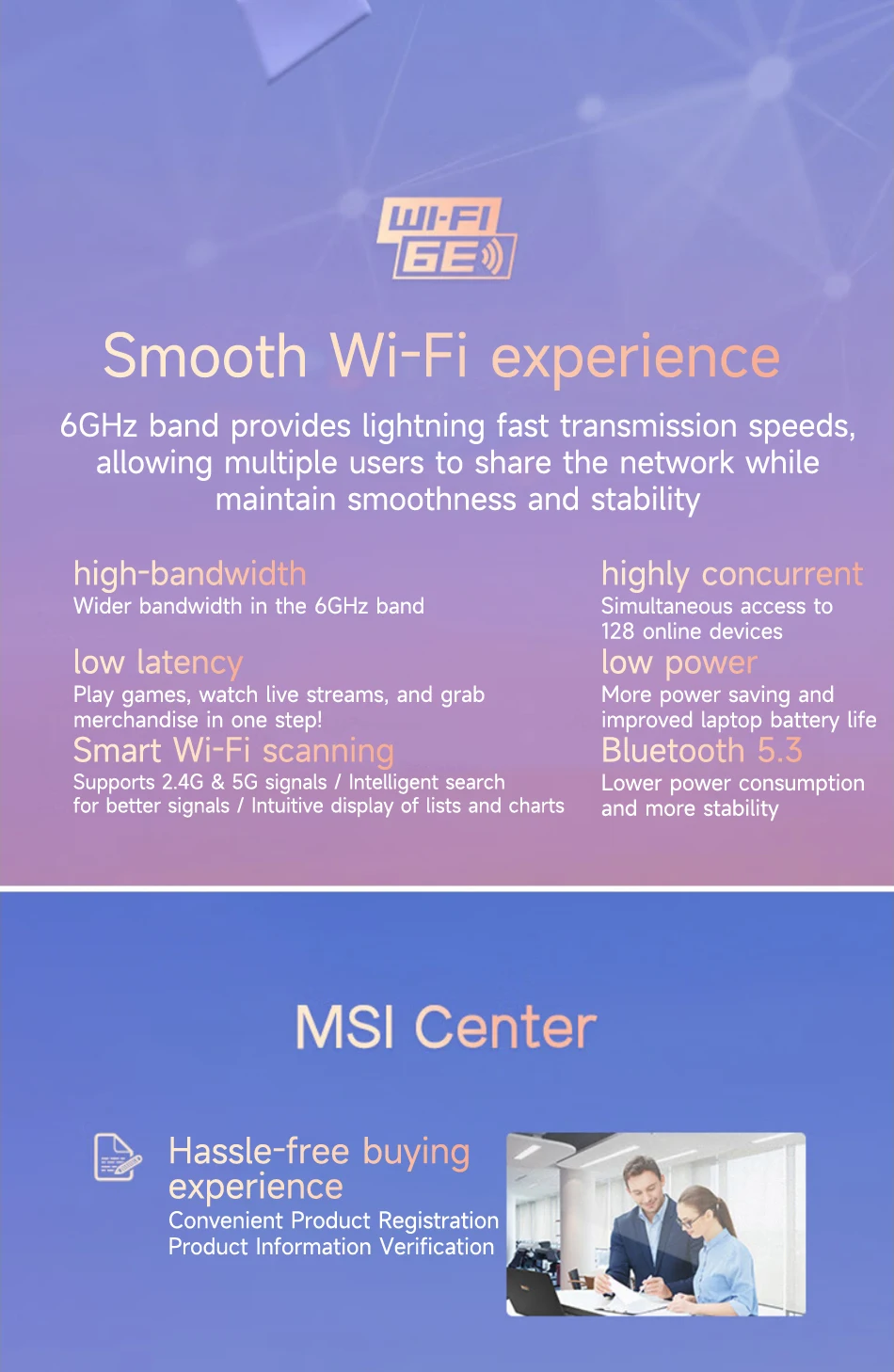 WI-FI 6E

Smooth Wi-Fi experience

6GHz band provides lightning fast transmission speeds, allowing multiple users to share the network while maintain smoothness and stability

high-bandwidth
Wider bandwidth in the 6GHz band

low latency
Play games, watch live streams, and grab merchandise in one step!

Smart Wi-Fi scanning
Supports 2.4G & 5G signals / Intelligent search for better signals / Intuitive display of lists and charts

highly concurrent
Simultaneous access to 128 online devices

low power
More power saving and improved laptop battery life

Bluetooth 5.3
Lower power consumption and more stability

MSI Center

Hassle-free buying experience
Convenient Product Registration
Product Information Verification